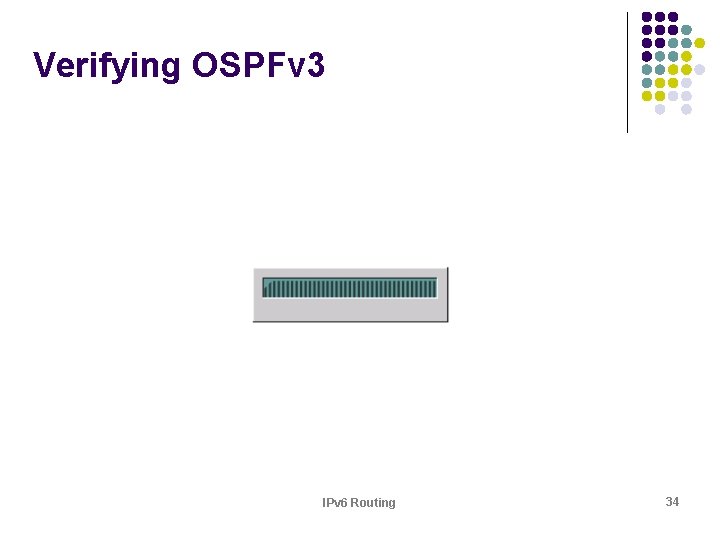 Verifying OSPFv3

IPv6 Routing

34